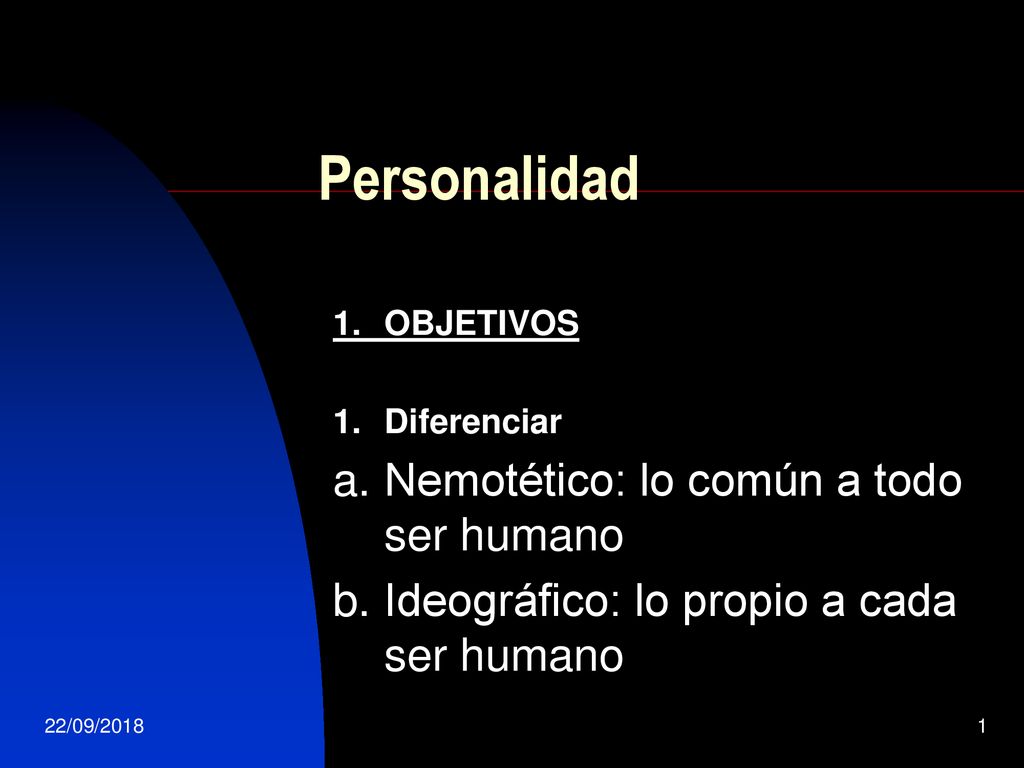 Personalidad

1. OBJETIVOS

1. Diferenciar

a. Nemotético: lo común a todo ser humano

b. Ideográfico: lo propio a cada ser humano

22/09/2018

1